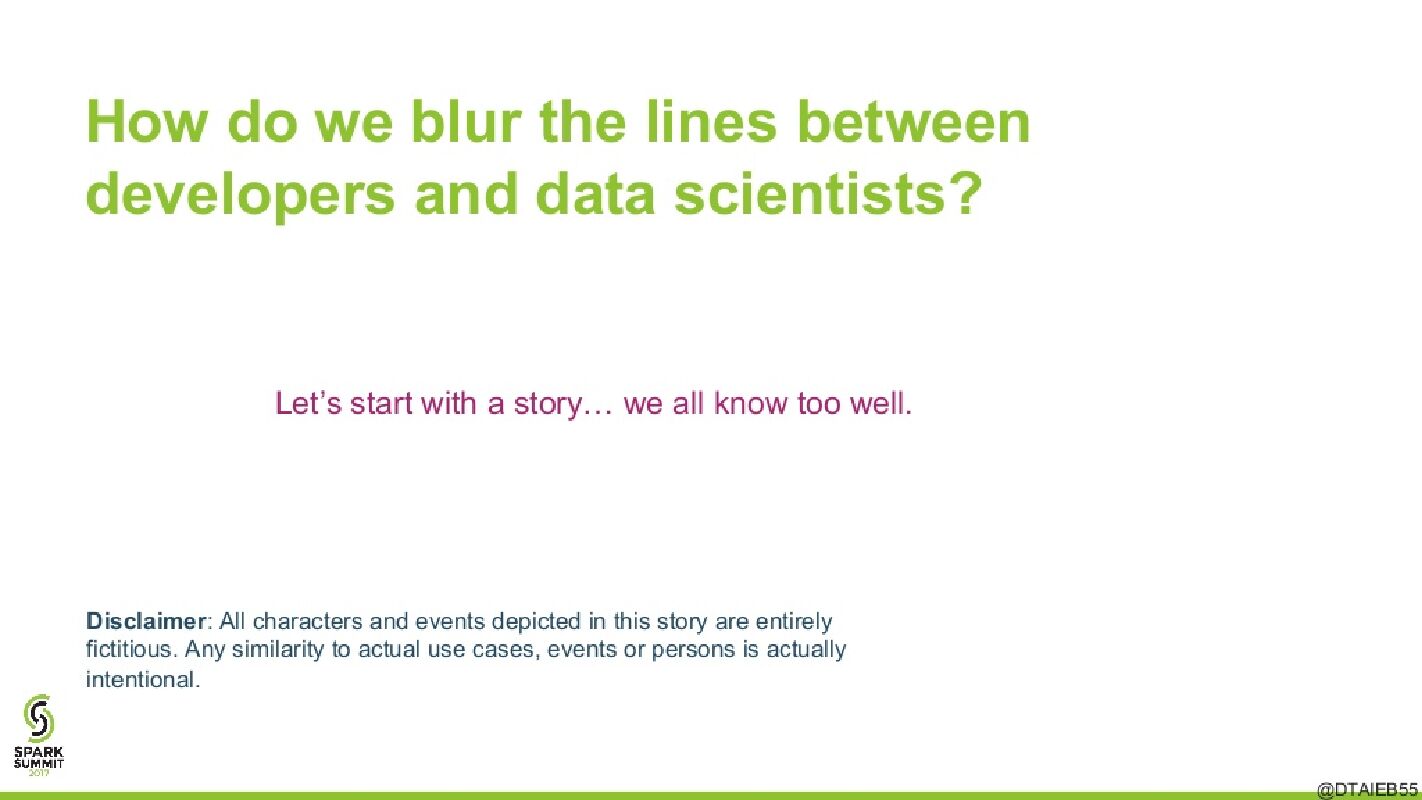 How do we blur the lines between developers and data scientists?

Let's start with a story… we all know too well.

Disclaimer: All characters and events depicted in this story are entirely fictitious. Any similarity to actual use cases, events or persons is actually intentional.

SPARK SUMMIT 2017

@DTAIEB55